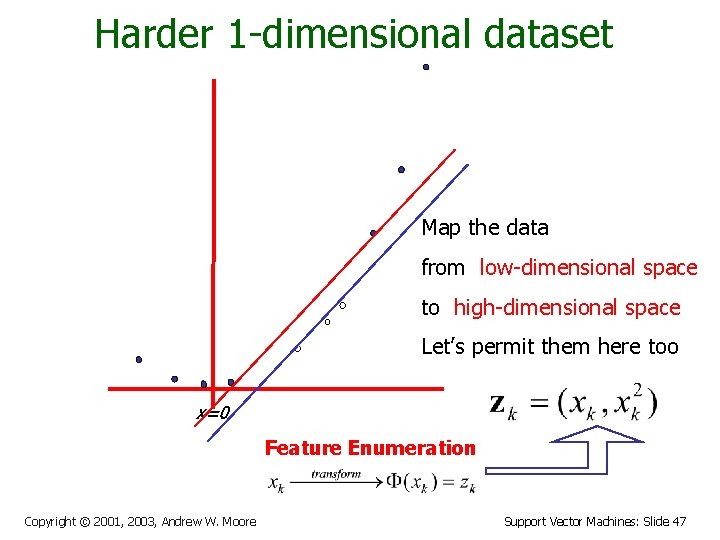 Harder 1-dimensional dataset

Map the data

from low-dimensional space

to high-dimensional space

Let's permit them here too

x=0

$\mathbf{z}_k = (x_k, x_k^2)$

Feature Enumeration

$x_k \xrightarrow{transform} \Phi(x_k) = z_k$

Copyright © 2001, 2003, Andrew W. Moore

Support Vector Machines: Slide 47